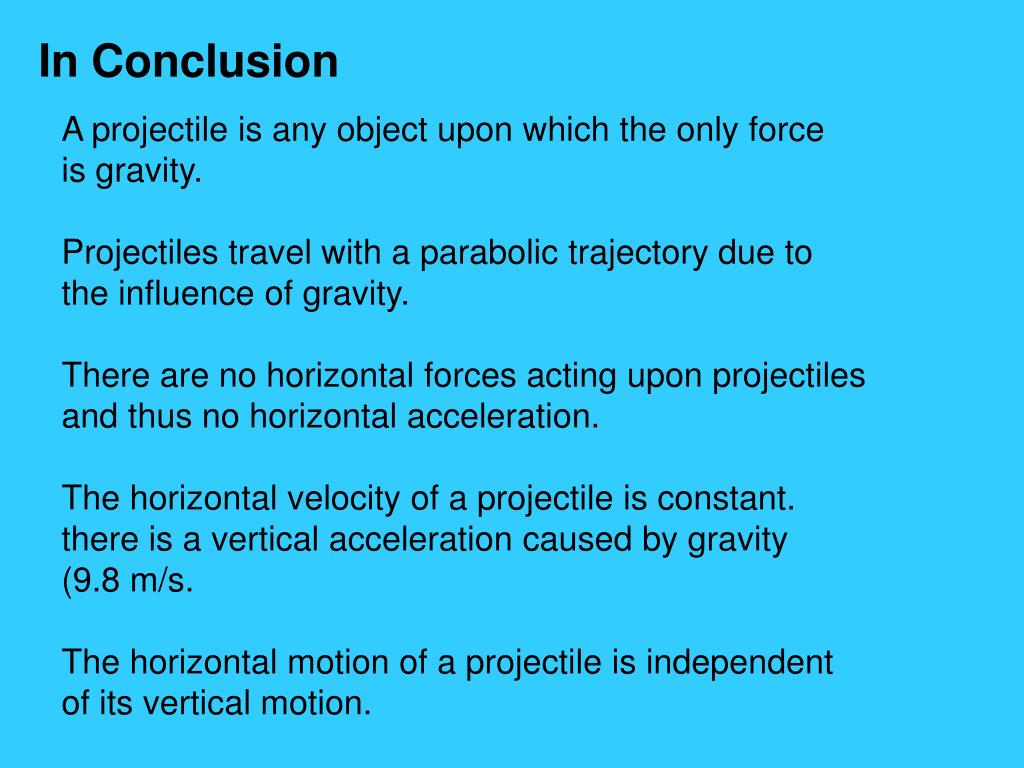 In Conclusion

A projectile is any object upon which the only force is gravity.

Projectiles travel with a parabolic trajectory due to the influence of gravity.

There are no horizontal forces acting upon projectiles and thus no horizontal acceleration.

The horizontal velocity of a projectile is constant. there is a vertical acceleration caused by gravity (9.8 m/s.

The horizontal motion of a projectile is independent of its vertical motion.